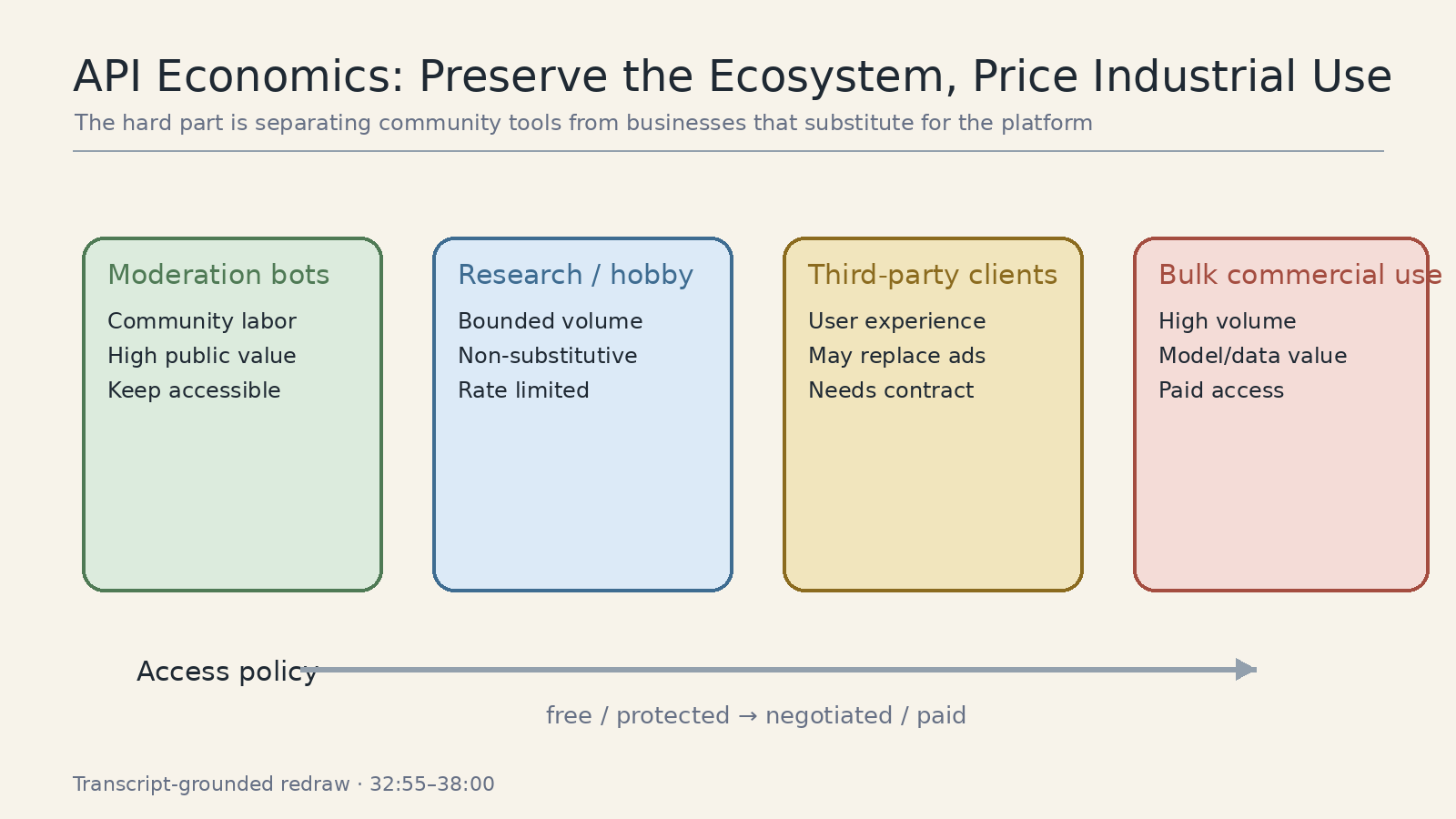 API Economics: Preserve the Ecosystem, Price Industrial Use

The hard part is separating community tools from businesses that substitute for the platform

Moderation bots
Community labor
High public value
Keep accessible

Research / hobby
Bounded volume
Non-substitutive
Rate limited

Third-party clients
User experience
May replace ads
Needs contract

Bulk commercial use
High volume
Model/data value
Paid access

Access policy

free / protected → negotiated / paid

Transcript-grounded redraw · 32:55–38:00